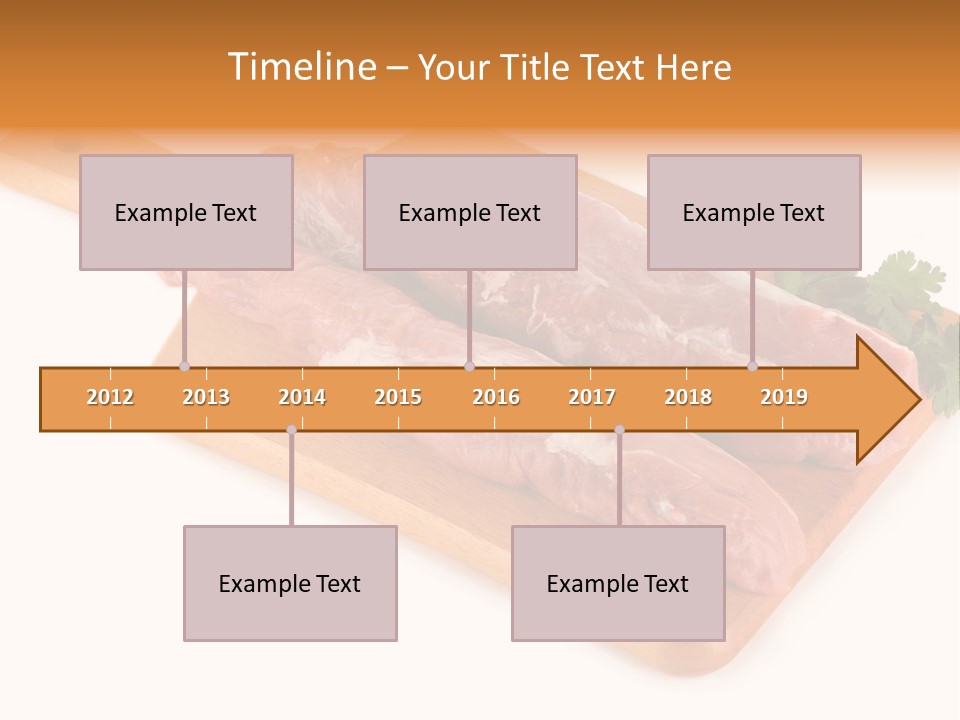 Timeline – Your Title Text Here

Example Text

Example Text

Example Text

2012 2013 2014 2015 2016 2017 2018 2019

Example Text

Example Text